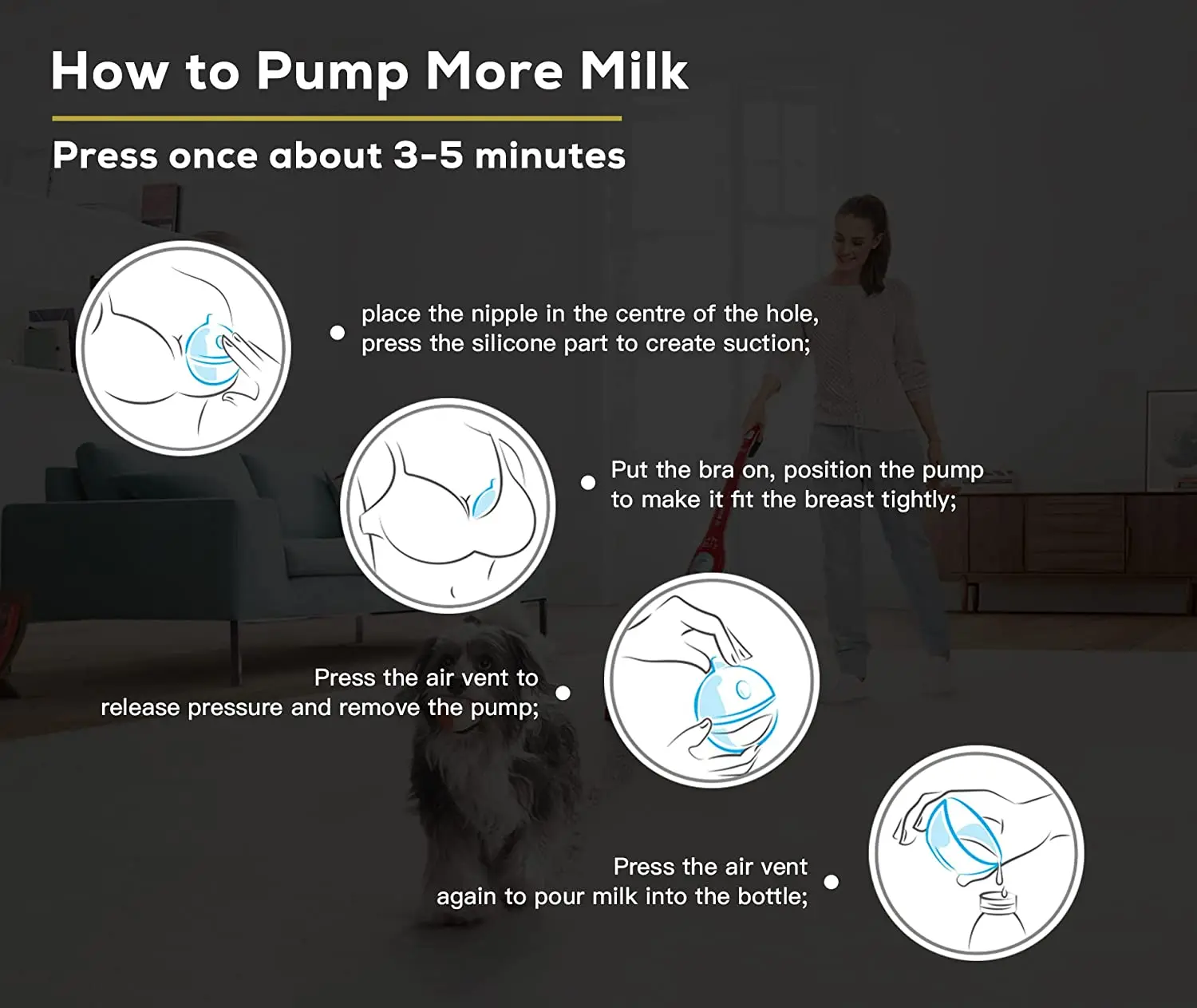 How to Pump More Milk

Press once about 3-5 minutes

place the nipple in the centre of the hole, press the silicone part to create suction;

Put the bra on, position the pump to make it fit the breast tightly;

Press the air vent to release pressure and remove the pump;

Press the air vent again to pour milk into the bottle;